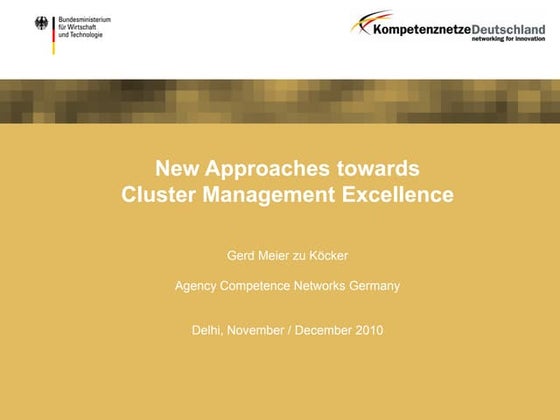 Bundesministerium für Wirtschaft und Technologie

KompetenznetzeDeutschland
networking for innovation

New Approaches towards Cluster Management Excellence

Gerd Meier zu Köcker

Agency Competence Networks Germany

Delhi, November / December 2010